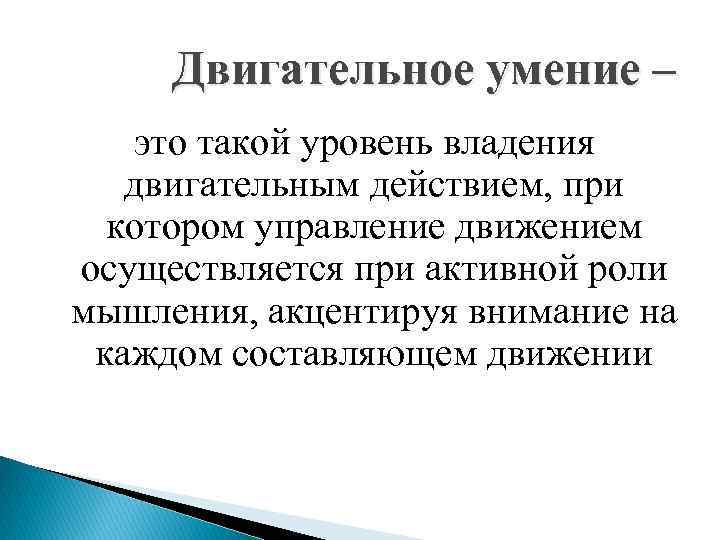 Двигательное умение –

это такой уровень владения двигательным действием, при котором управление движением осуществляется при активной роли мышления, акцентируя внимание на каждом составляющем движении